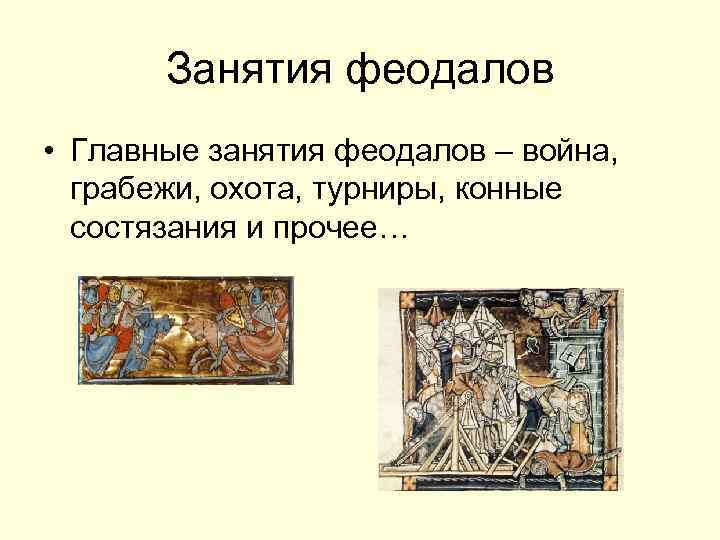 Занятия феодалов

• Главные занятия феодалов – война, грабежи, охота, турниры, конные состязания и прочее…